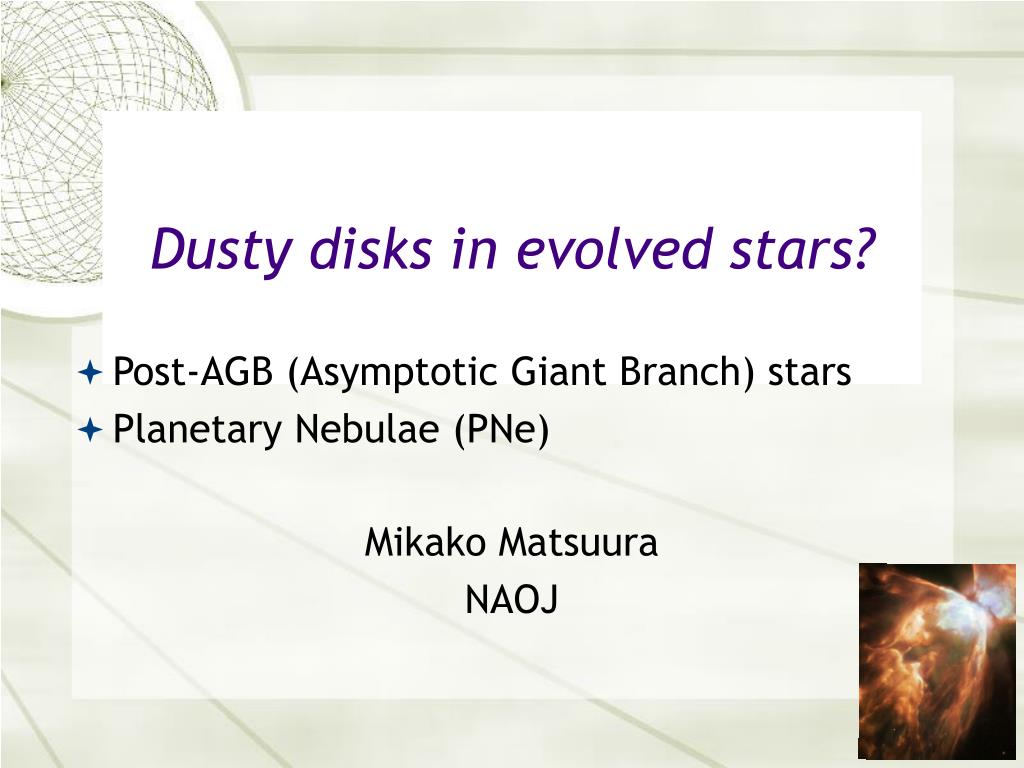 Dusty disks in evolved stars?

Post-AGB (Asymptotic Giant Branch) stars
Planetary Nebulae (PNe)

Mikako Matsuura
NAOJ